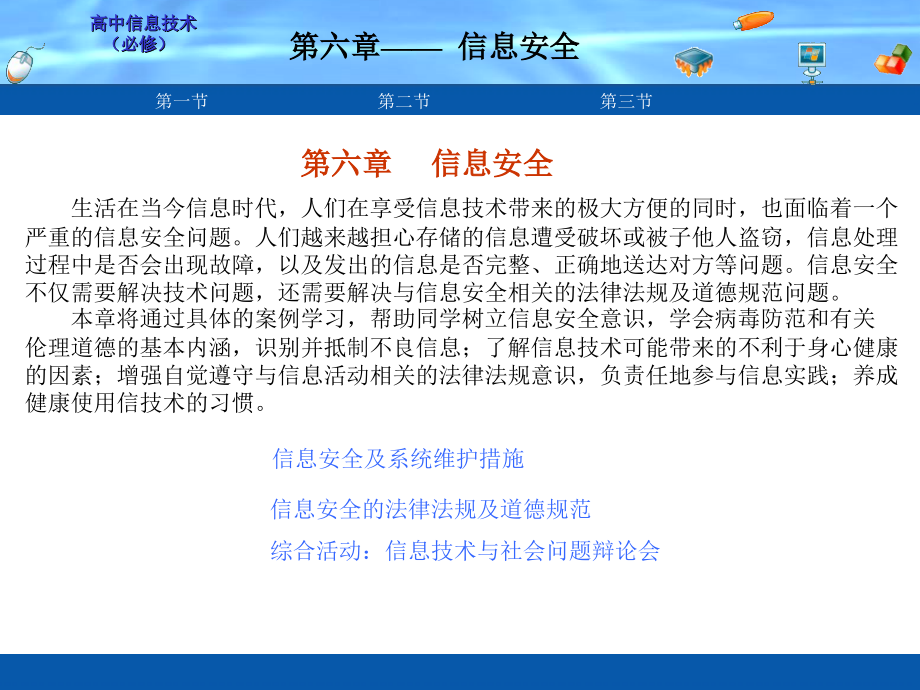 高中信息技术
（必修）

第六章—— 信息安全

第一节　第二节　第三节

第六章　信息安全

生活在当今信息时代，人们在享受信息技术带来的极大方便的同时，也面临着一个严重的信息安全问题。人们越来越担心存储的信息遭受破坏或被子他人盗窃，信息处理过程中是否会出现故障，以及发出的信息是否完整、正确地送达对方等问题。信息安全不仅需要解决技术问题，还需要解决与信息安全相关的法律法规及道德规范问题。

本章将通过具体的案例学习，帮助同学树立信息安全意识，学会病毒防范和有关伦理道德的基本内涵，识别并抵制不良信息；了解信息技术可能带来的不利于身心健康的因素；增强自觉遵守与信息活动相关的法律法规意识，负责任地参与信息实践；养成健康使用信技术的习惯。

信息安全及系统维护措施

信息安全的法律法规及道德规范

综合活动：信息技术与社会问题辩论会